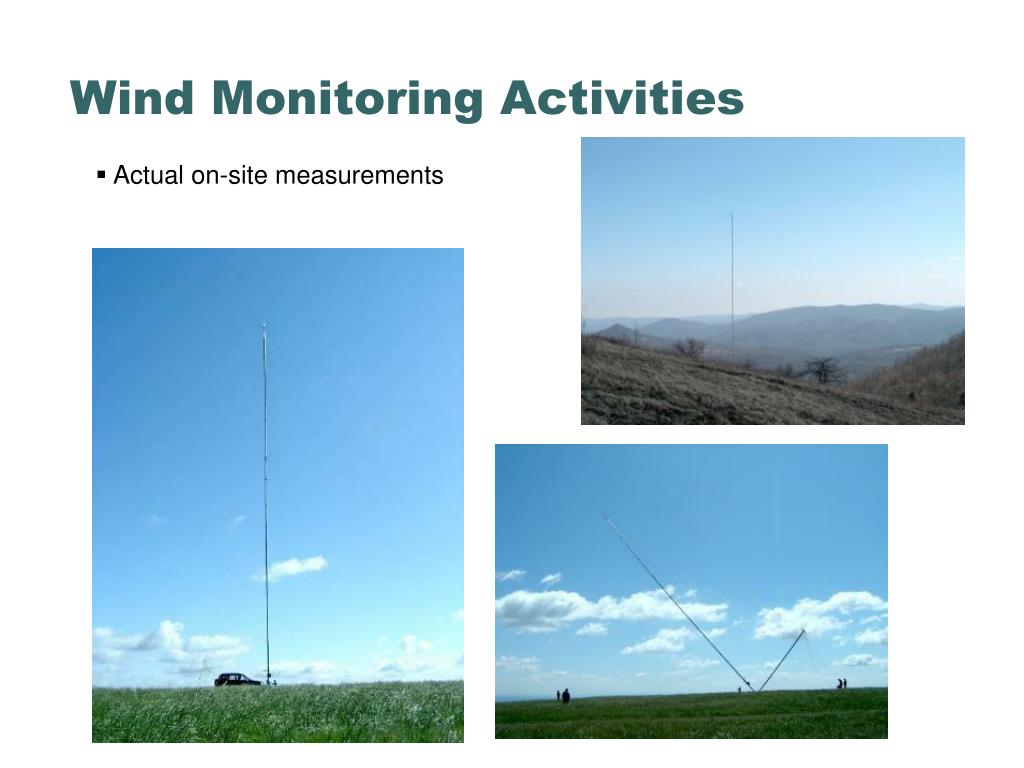 Wind Monitoring Activities

▪ Actual on-site measurements